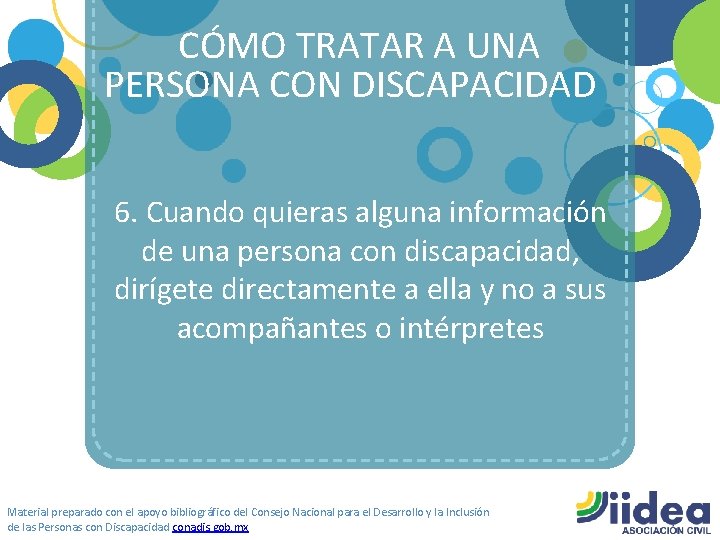 CÓMO TRATAR A UNA PERSONA CON DISCAPACIDAD

6. Cuando quieras alguna información de una persona con discapacidad, dirígete directamente a ella y no a sus acompañantes o intérpretes

Material preparado con el apoyo bibliográfico del Consejo Nacional para el Desarrollo y la Inclusión de las Personas con Discapacidad conadis.gob.mx

iidea
ASOCIACIÓN CIVIL